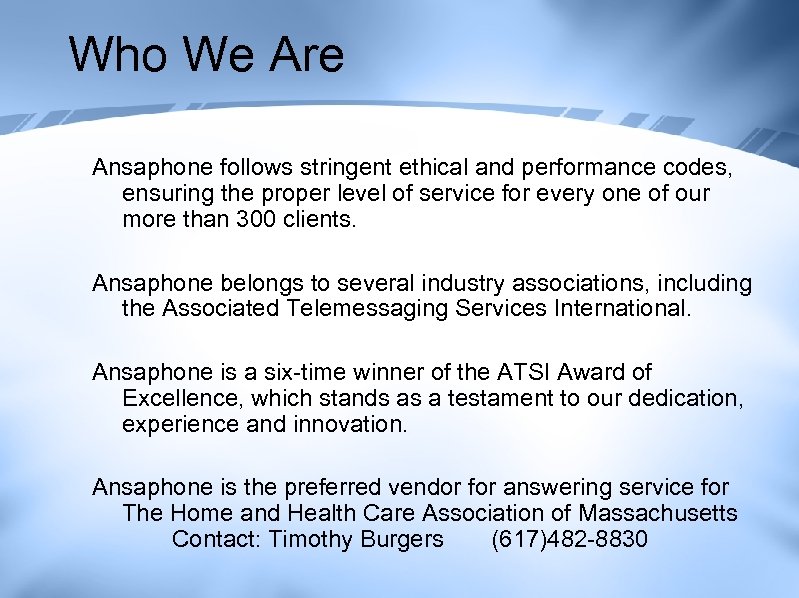 Who We Are

Ansaphone follows stringent ethical and performance codes, ensuring the proper level of service for every one of our more than 300 clients.

Ansaphone belongs to several industry associations, including the Associated Telemessaging Services International.

Ansaphone is a six-time winner of the ATSI Award of Excellence, which stands as a testament to our dedication, experience and innovation.

Ansaphone is the preferred vendor for answering service for The Home and Health Care Association of Massachusetts
Contact: Timothy Burgers (617)482-8830